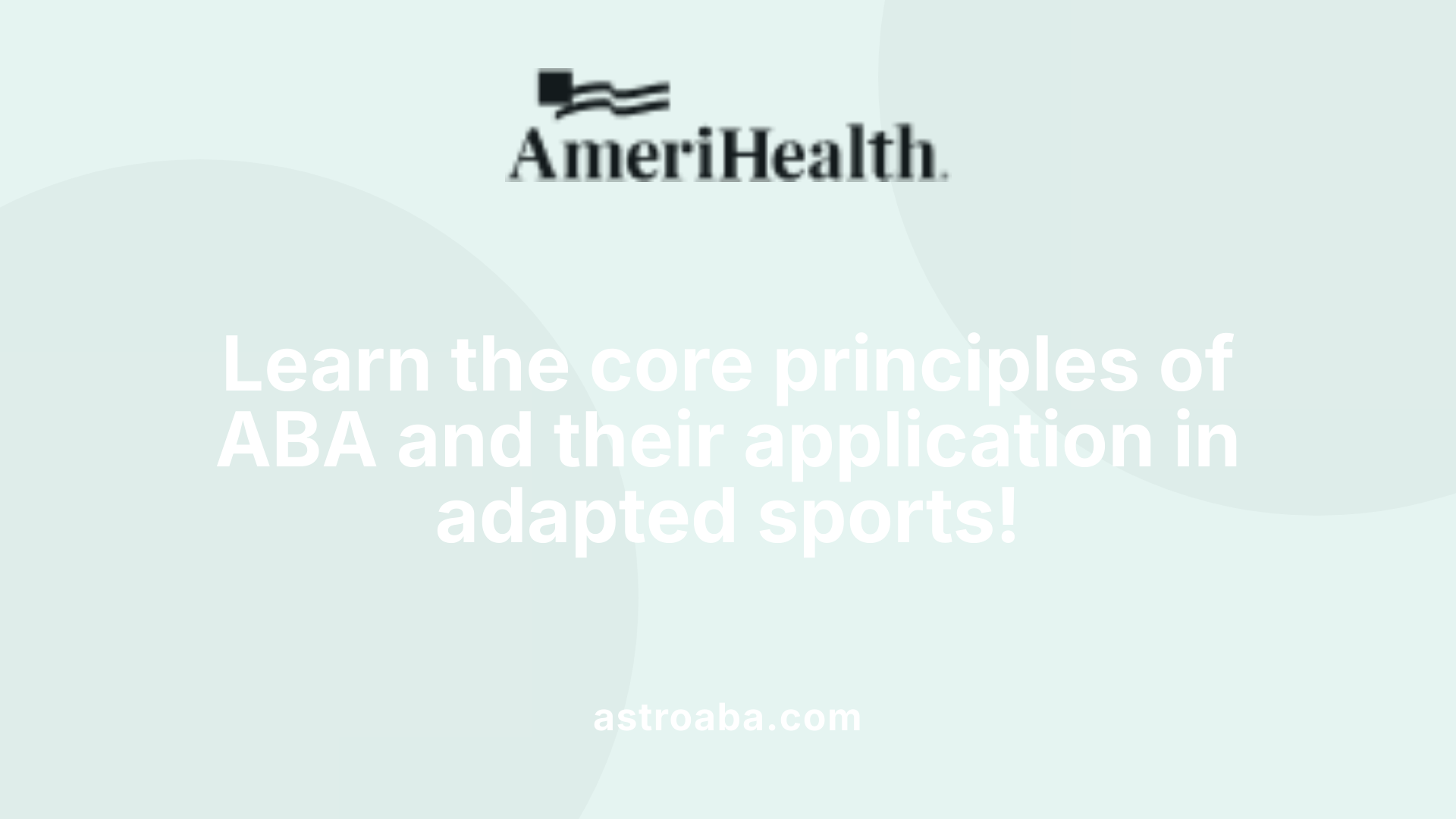 AmeriHealth.

Learn the core principles of ABA and their application in adapted sports!

astroaba.com